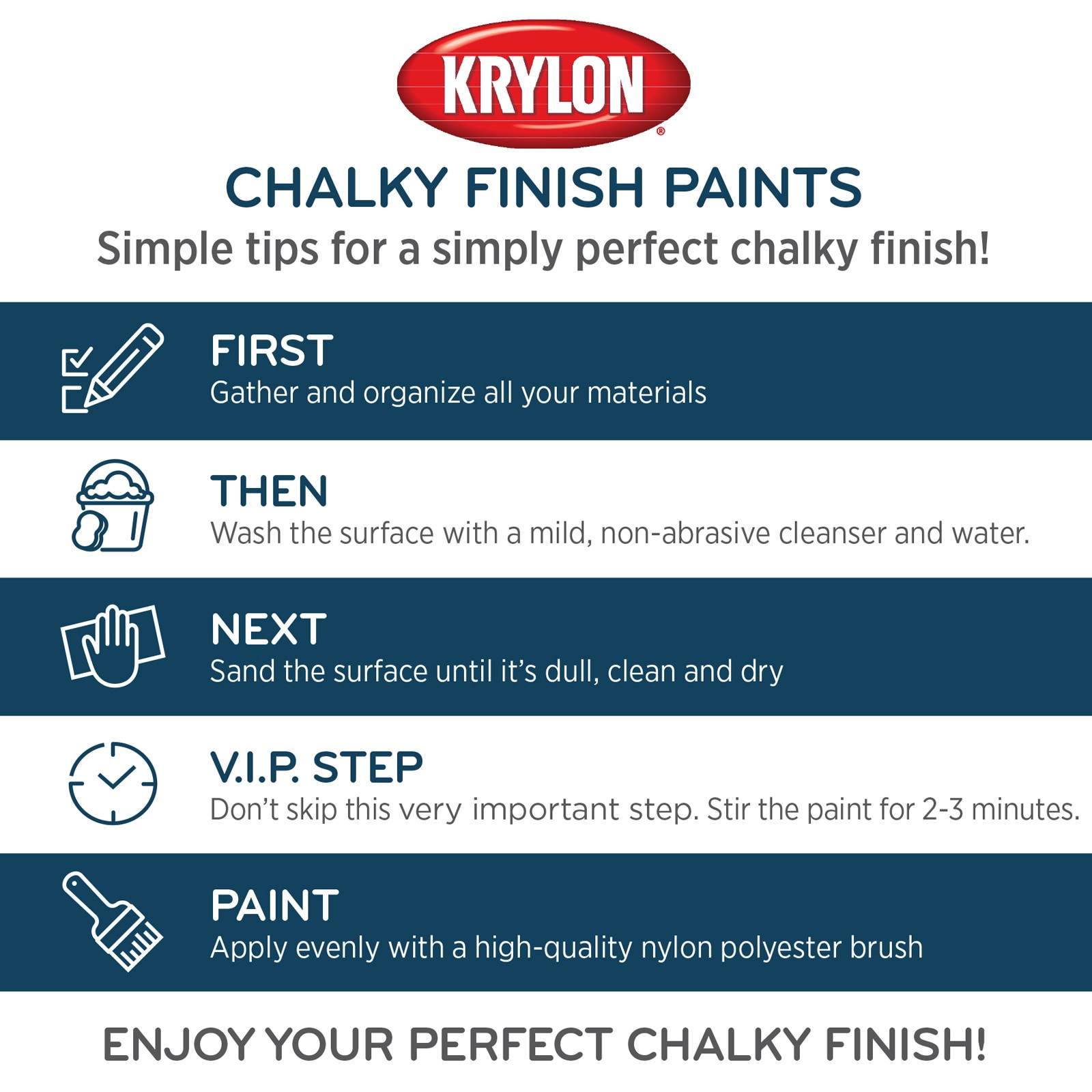 KRYLON®

CHALKY FINISH PAINTS

Simple tips for a simply perfect chalky finish!

FIRST
Gather and organize all your materials

THEN
Wash the surface with a mild, non-abrasive cleanser and water.

NEXT
Sand the surface until it's dull, clean and dry

V.I.P. STEP
Don't skip this very important step. Stir the paint for 2-3 minutes.

PAINT
Apply evenly with a high-quality nylon polyester brush

ENJOY YOUR PERFECT CHALKY FINISH!